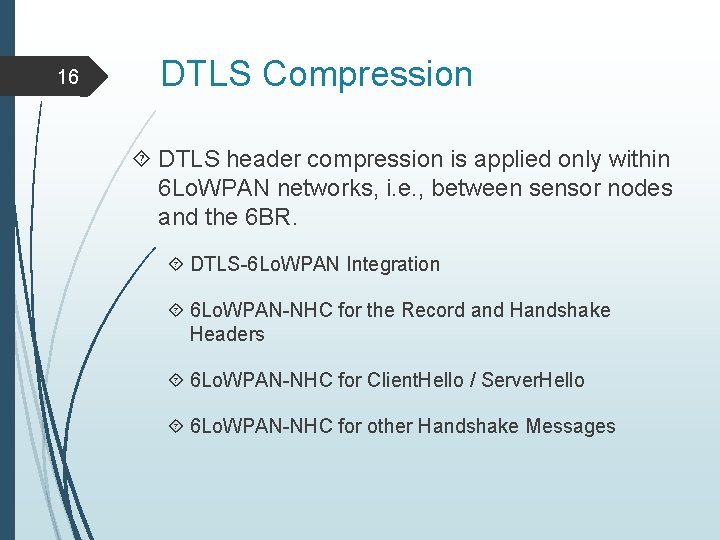 16

DTLS Compression

DTLS header compression is applied only within 6LoWPAN networks, i.e., between sensor nodes and the 6BR.

DTLS-6LoWPAN Integration

6LoWPAN-NHC for the Record and Handshake Headers

6LoWPAN-NHC for ClientHello / ServerHello

6LoWPAN-NHC for other Handshake Messages